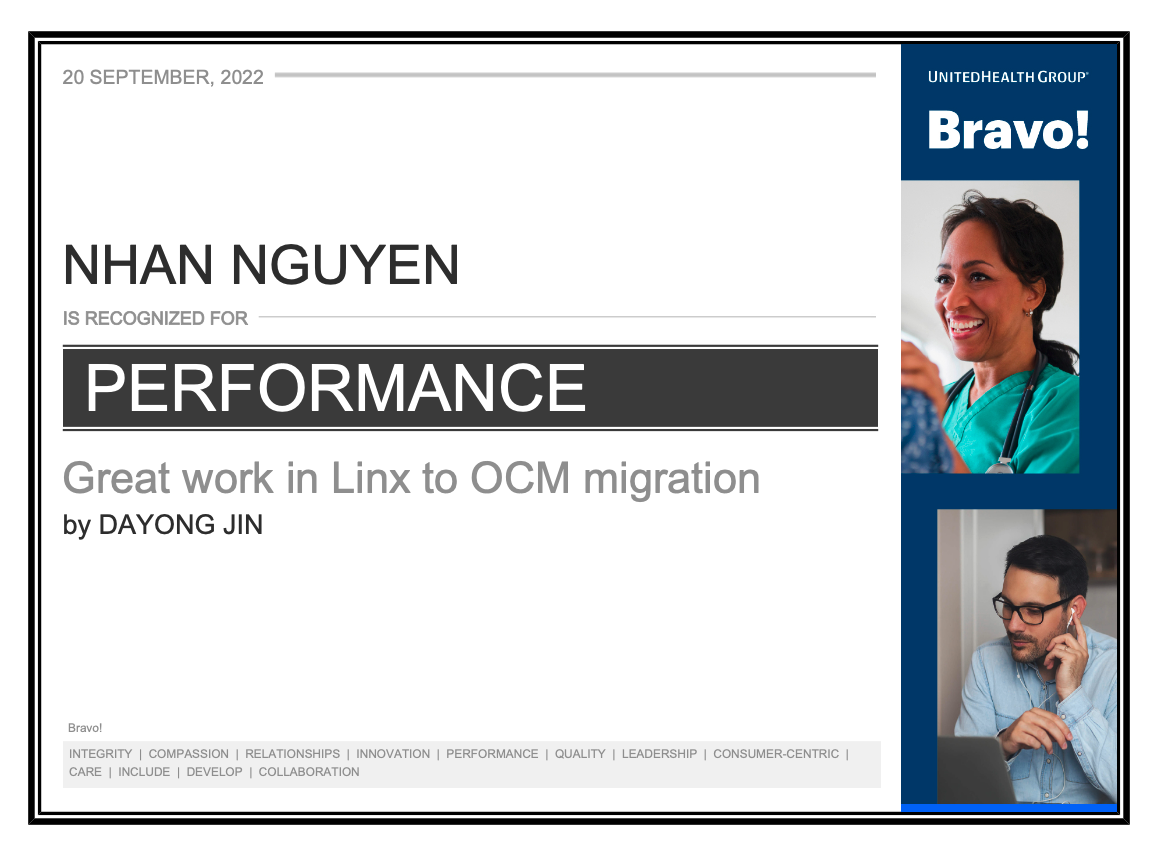 20 SEPTEMBER, 2022

UNITEDHEALTH GROUP®

Bravo!

NHAN NGUYEN

IS RECOGNIZED FOR

PERFORMANCE

Great work in Linx to OCM migration
by DAYONG JIN

Bravo!

INTEGRITY | COMPASSION | RELATIONSHIPS | INNOVATION | PERFORMANCE | QUALITY | LEADERSHIP | CONSUMER-CENTRIC | CARE | INCLUDE | DEVELOP | COLLABORATION